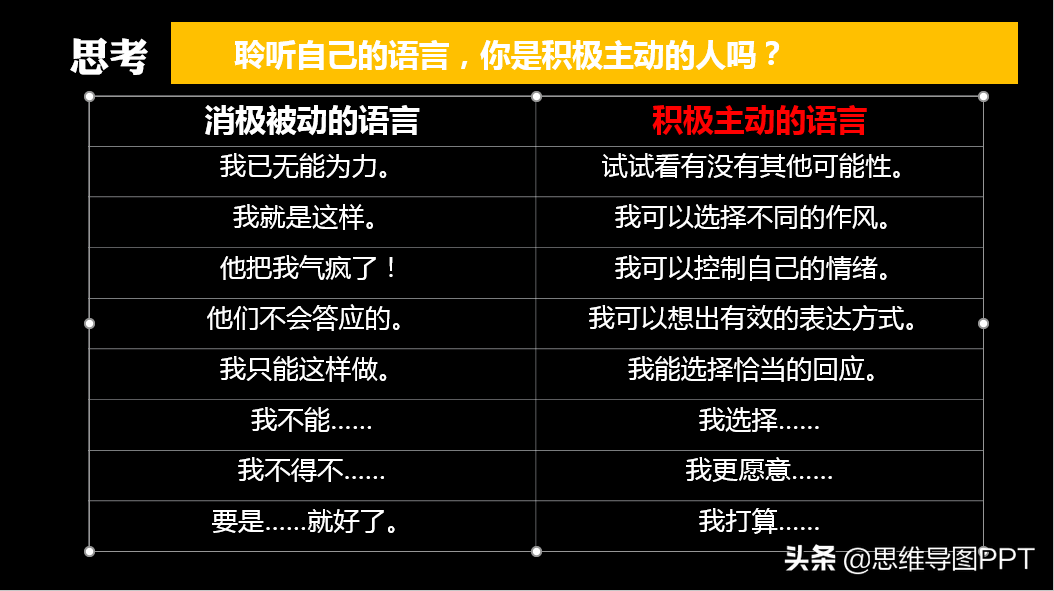 思考

聆听自己的语言，你是积极主动的人吗？

| 消极被动的语言 | 积极主动的语言 |
|---|---|
| 我已无能为力。 | 试试看有没有其他可能性。 |
| 我就是这样。 | 我可以选择不同的作风。 |
| 他把我气疯了！ | 我可以控制自己的情绪。 |
| 他们不会答应的。 | 我可以想出有效的表达方式。 |
| 我只能这样做。 | 我能选择恰当的回应。 |
| 我不能…… | 我选择…… |
| 我不得不…… | 我更愿意…… |
| 要是……就好了。 | 我打算…… |

头条 @思维导图PPT